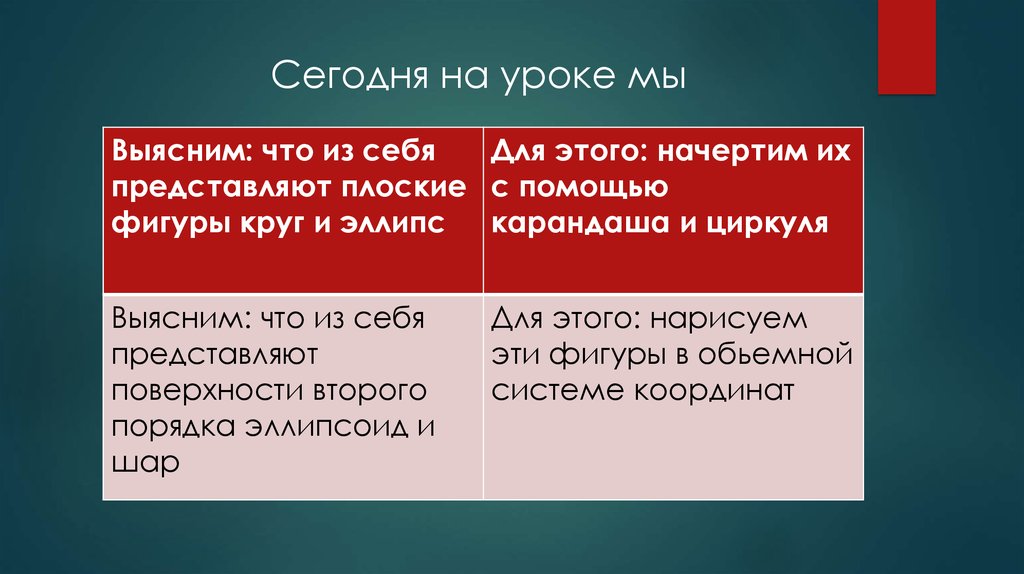 Сегодня на уроке мы

| Выясним: что из себя представляют плоские фигуры круг и эллипс | Для этого: начертим их с помощью карандаша и циркуля |
|---|---|
| Выясним: что из себя представляют поверхности второго порядка эллипсоид и шар | Для этого: нарисуем эти фигуры в обьемной системе координат |